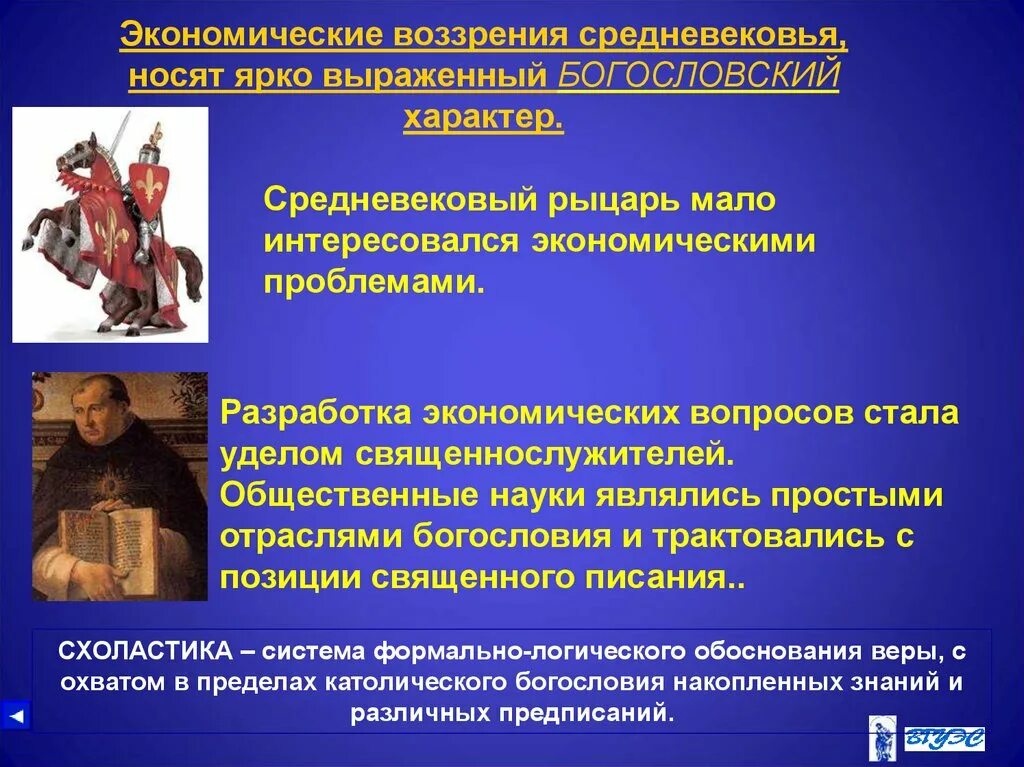 Экономические воззрения средневековья, носят ярко выраженный БОГОСЛОВСКИЙ характер.

Средневековый рыцарь мало интересовался экономическими проблемами.

Разработка экономических вопросов стала уделом священнослужителей. Общественные науки являлись простыми отраслями богословия и трактовались с позиции священного писания..

СХОЛАСТИКА – система формально-логического обоснования веры, с охватом в пределах католического богословия накопленных знаний и различных предписаний.

ВГУЭС